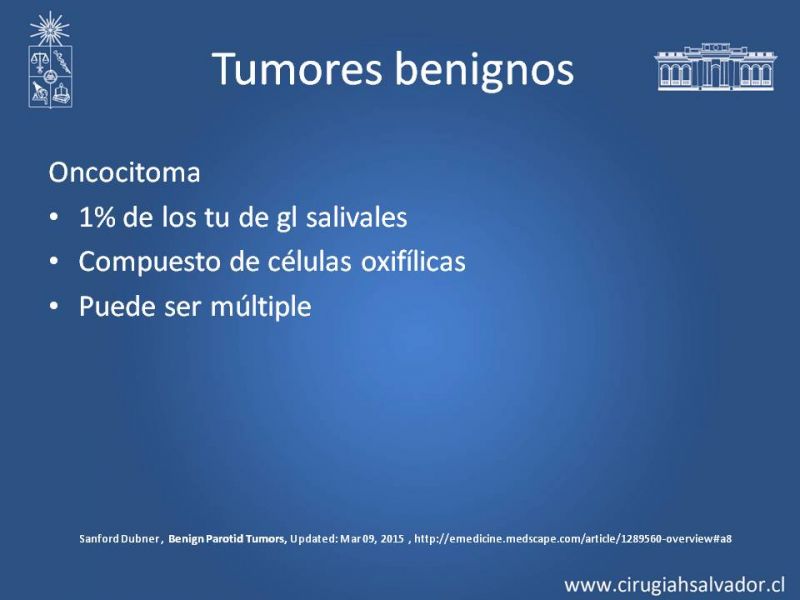 Tumores benignos

Oncocitoma
• 1% de los tu de gl salivales
• Compuesto de células oxifílicas
• Puede ser múltiple

Sanford Dubner, Benign Parotid Tumors, Updated: Mar 09, 2015 , http://emedicine.medscape.com/article/1289560-overview#a8

www.cirugiahsalvador.cl